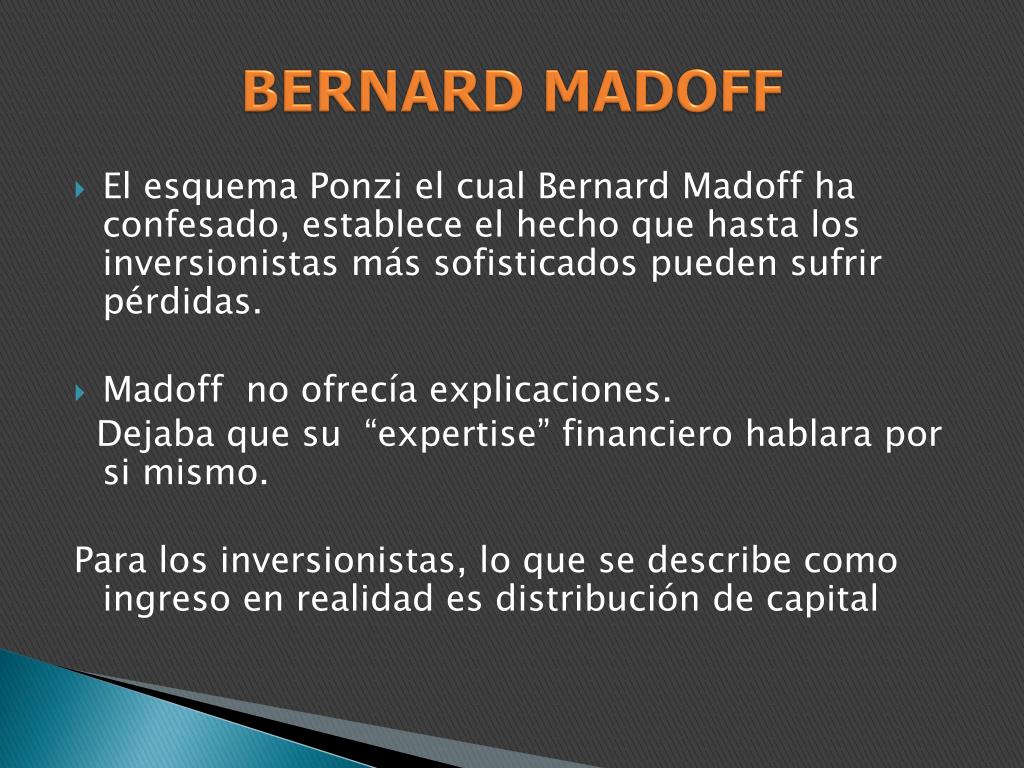 BERNARD MADOFF

El esquema Ponzi el cual Bernard Madoff ha confesado, establece el hecho que hasta los inversionistas más sofisticados pueden sufrir pérdidas.

Madoff no ofrecía explicaciones.
Dejaba que su “expertise” financiero hablara por si mismo.

Para los inversionistas, lo que se describe como ingreso en realidad es distribución de capital